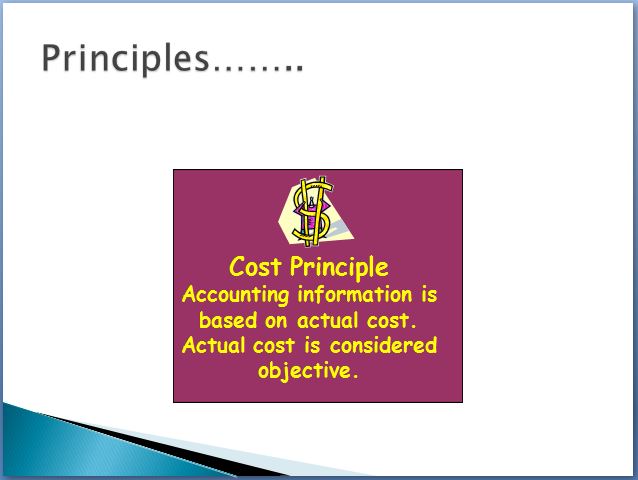 Principles……..

Cost Principle

Accounting information is based on actual cost. Actual cost is considered objective.